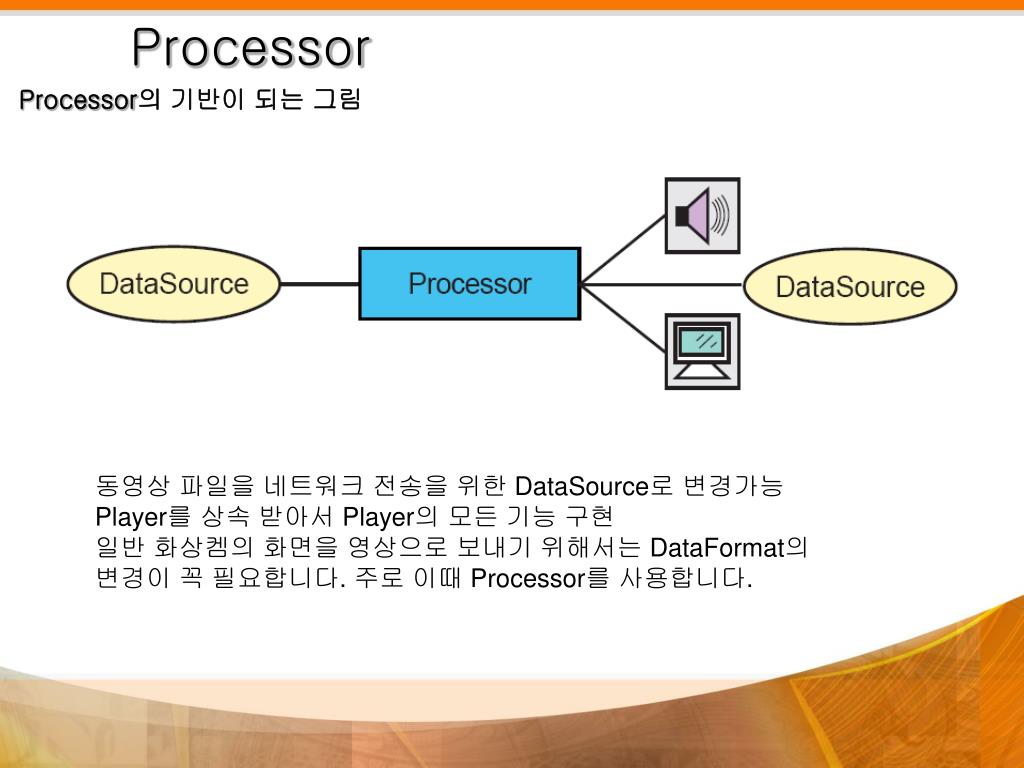 Processor

Processor의 기반이 되는 그림

DataSource

Processor

DataSource

동영상 파일을 네트워크 전송을 위한 DataSource로 변경가능
Player를 상속 받아서 Player의 모든 기능 구현
일반 화상켐의 화면을 영상으로 보내기 위해서는 DataFormat의 변경이 꼭 필요합니다. 주로 이때 Processor를 사용합니다.